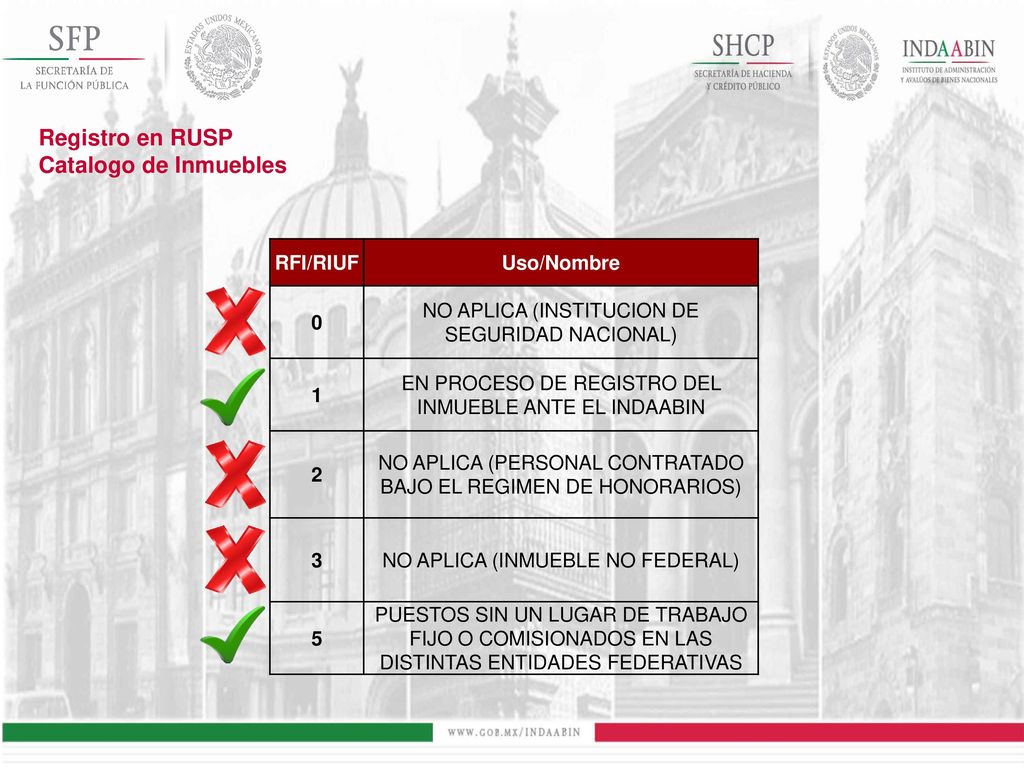 SFP
SECRETARÍA DE LA FUNCIÓN PÚBLICA

ESTADOS UNIDOS MEXICANOS

SHCP
SECRETARÍA DE HACIENDA Y CRÉDITO PÚBLICO

ESTADOS UNIDOS MEXICANOS

INDAABIN
INSTITUTO DE ADMINISTRACIÓN Y AVALÚOS DE BIENES NACIONALES

Registro en RUSP
Catalogo de Inmuebles

| RFI/RIUF | Uso/Nombre |
|---|---|
| 0 | NO APLICA (INSTITUCION DE SEGURIDAD NACIONAL) |
| 1 | EN PROCESO DE REGISTRO DEL INMUEBLE ANTE EL INDAABIN |
| 2 | NO APLICA (PERSONAL CONTRATADO BAJO EL REGIMEN DE HONORARIOS) |
| 3 | NO APLICA (INMUEBLE NO FEDERAL) |
| 5 | PUESTOS SIN UN LUGAR DE TRABAJO FIJO O COMISIONADOS EN LAS DISTINTAS ENTIDADES FEDERATIVAS |

WWW.GOB.MX/INDAABIN